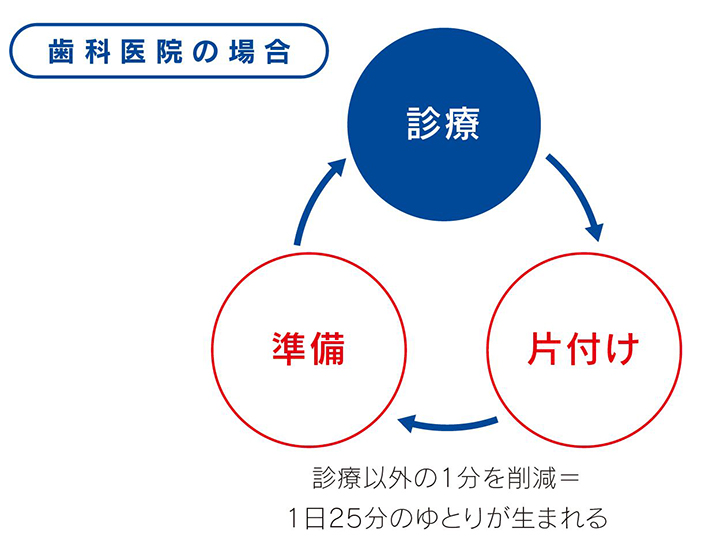 歯科医院の場合

診療

片付け

準備

診療以外の1分を削減＝
1日25分のゆとりが生まれる